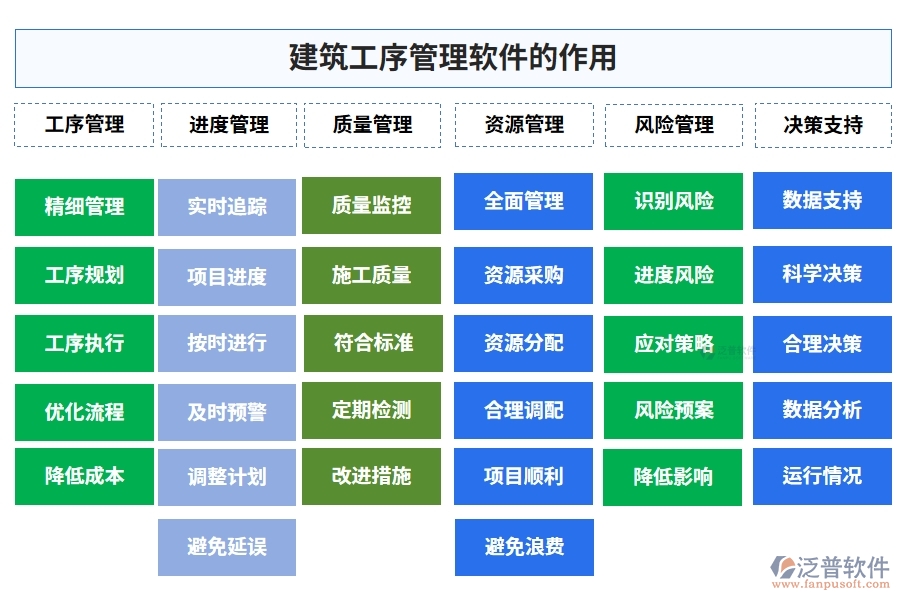 建筑工序管理软件的作用

工序管理

精细管理

工序规划

工序执行

优化流程

降低成本

进度管理

实时追踪

项目进度

按时进行

及时预警

调整计划

避免延误

质量管理

质量监控

施工质量

符合标准

定期检测

改进措施

资源管理

全面管理

资源采购

资源分配

合理调配

项目顺利

避免浪费

风险管理

识别风险

进度风险

应对策略

风险预案

降低影响

决策支持

数据支持

科学决策

合理决策

数据分析

运行情况

泛普软件
www.fanpusoft.com